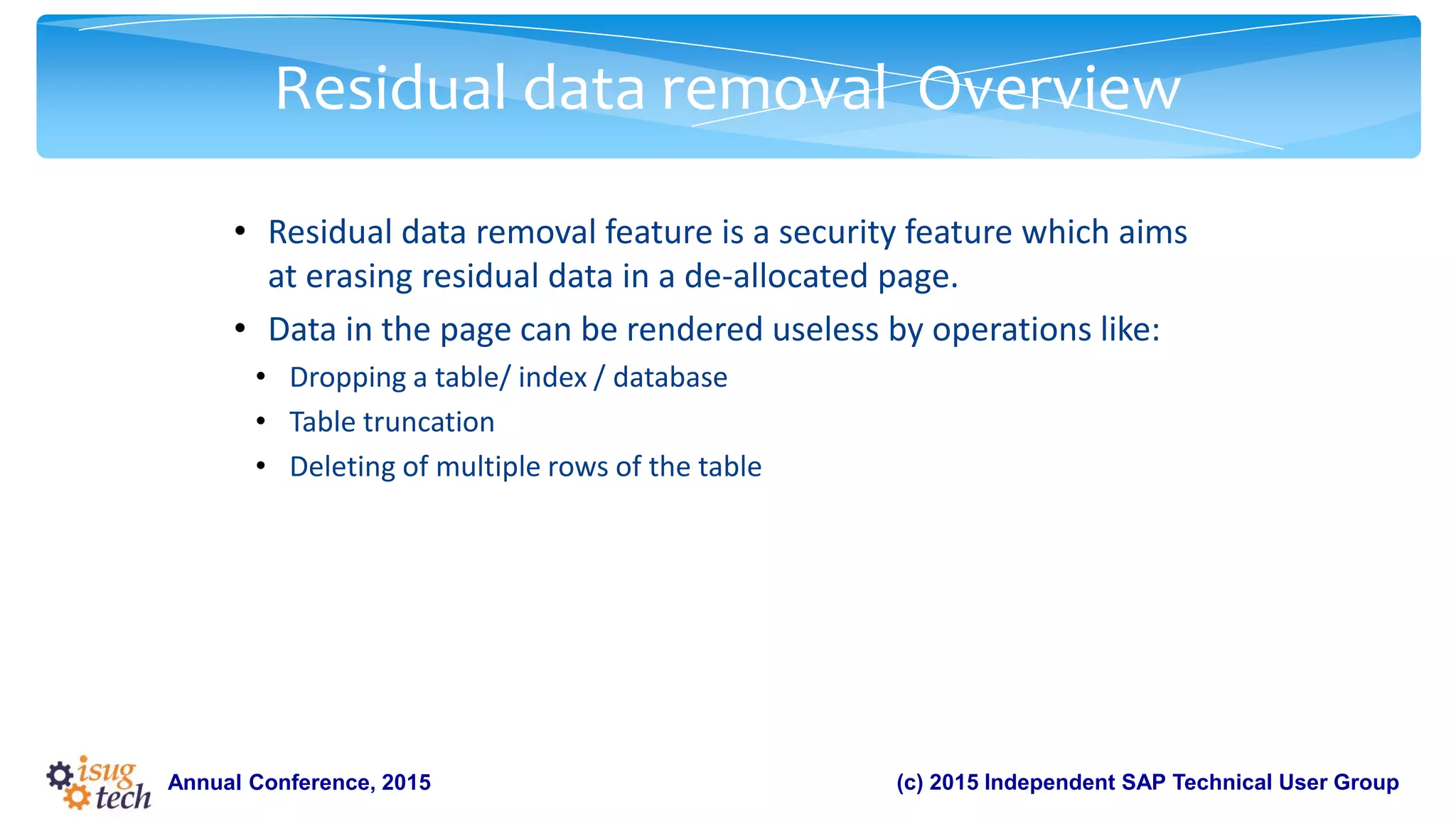 Residual data removal Overview

• Residual data removal feature is a security feature which aims at erasing residual data in a de-allocated page.
• Data in the page can be rendered useless by operations like:
  • Dropping a table/ index / database
  • Table truncation
  • Deleting of multiple rows of the table

isug tech Annual Conference, 2015

(c) 2015 Independent SAP Technical User Group